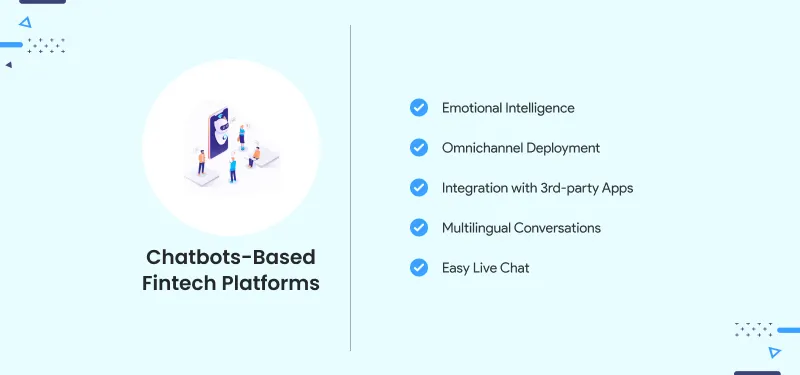 Chatbots-Based Fintech Platforms

Emotional Intelligence

Omnichannel Deployment

Integration with 3rd-party Apps

Multilingual Conversations

Easy Live Chat